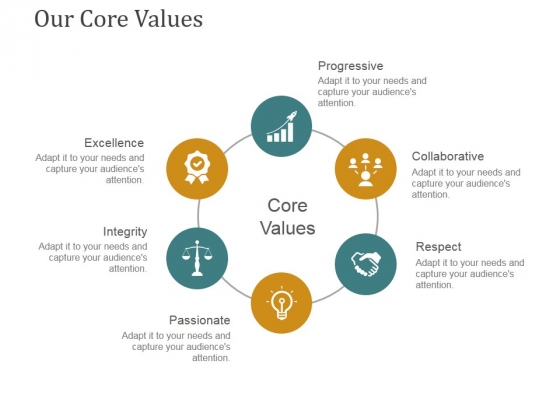 Our Core Values

Progressive
Adapt it to your needs and capture your audience's attention.

Excellence
Adapt it to your needs and capture your audience's attention.

Collaborative
Adapt it to your needs and capture your audience's attention.

Core Values

Integrity
Adapt it to your needs and capture your audience's attention.

Respect
Adapt it to your needs and capture your audience's attention.

Passionate
Adapt it to your needs and capture your audience's attention.